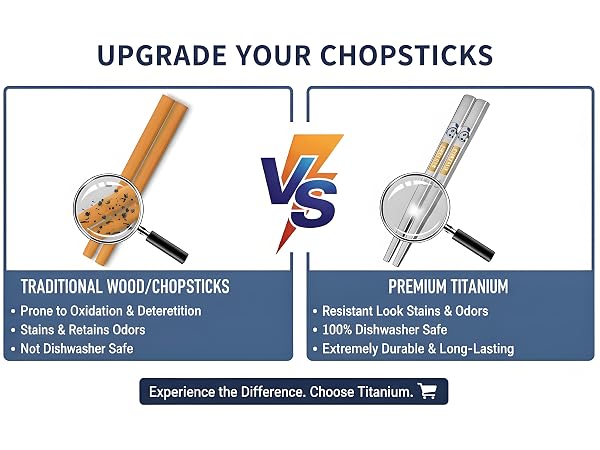 UPGRADE YOUR CHOPSTICKS

VS

TRADITIONAL WOOD/CHOPSTICKS
• Prone to Oxidation & Deteretition
• Stains & Retains Odors
• Not Dishwasher Safe

PREMIUM TITANIUM
• Resistant Look Stains & Odors
• 100% Dishwasher Safe
• Extremely Durable & Long-Lasting

Experience the Difference. Choose Titanium.